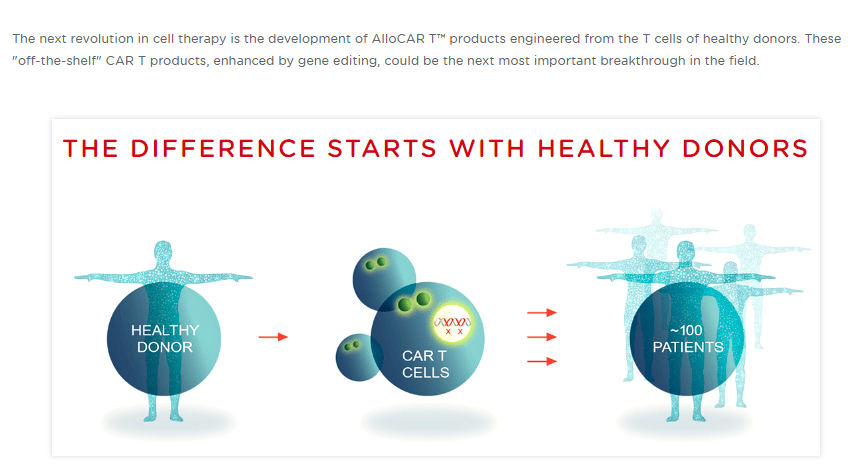 The next revolution in cell therapy is the development of AlloCAR T™ products engineered from the T cells of healthy donors. These "off-the-shelf" CAR T products, enhanced by gene editing, could be the next most important breakthrough in the field.

THE DIFFERENCE STARTS WITH HEALTHY DONORS

HEALTHY DONOR

CAR T CELLS

~100 PATIENTS